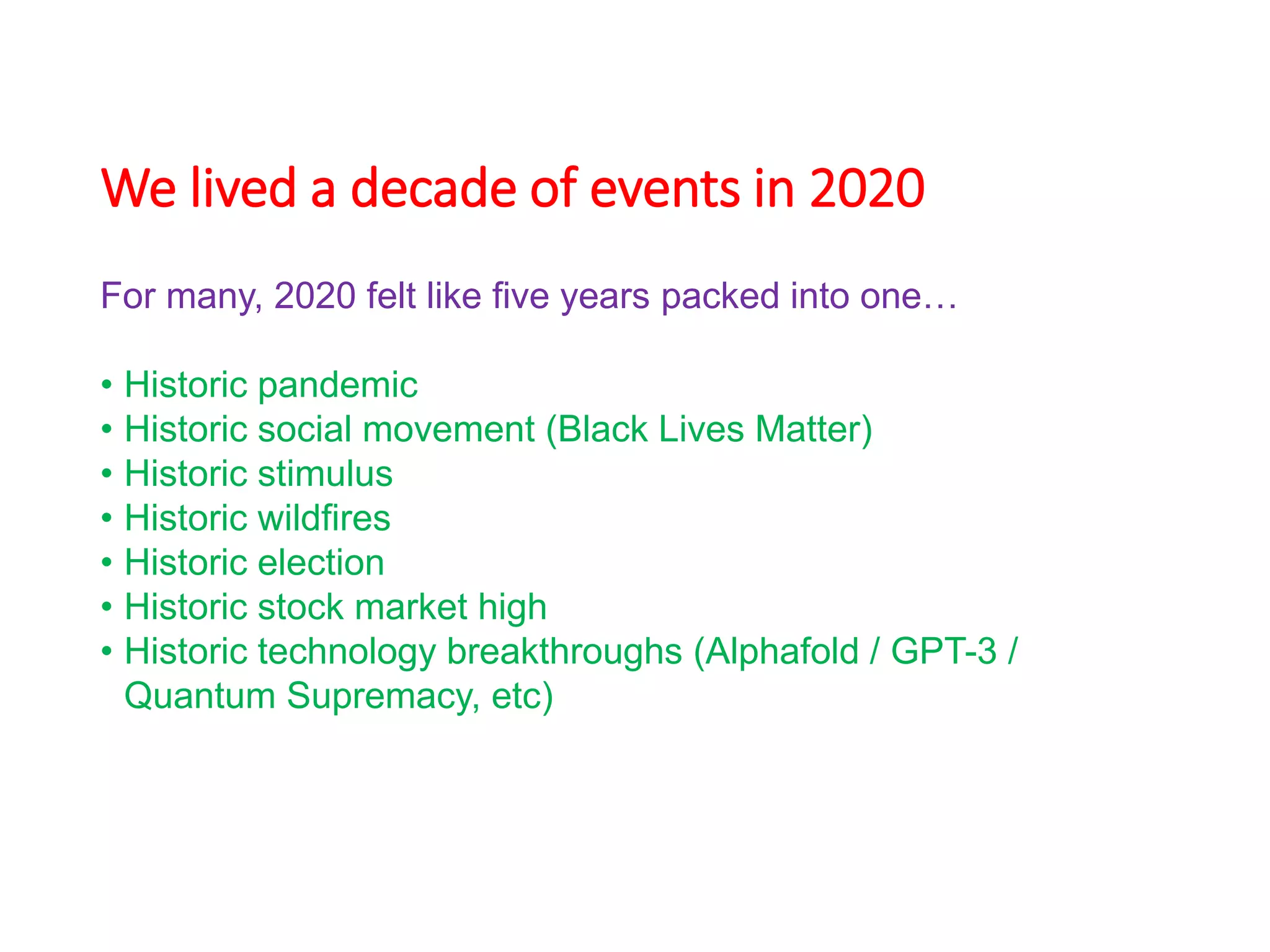 We lived a decade of events in 2020

For many, 2020 felt like five years packed into one…

• Historic pandemic
• Historic social movement (Black Lives Matter)
• Historic stimulus
• Historic wildfires
• Historic election
• Historic stock market high
• Historic technology breakthroughs (Alphafold / GPT-3 / Quantum Supremacy, etc)